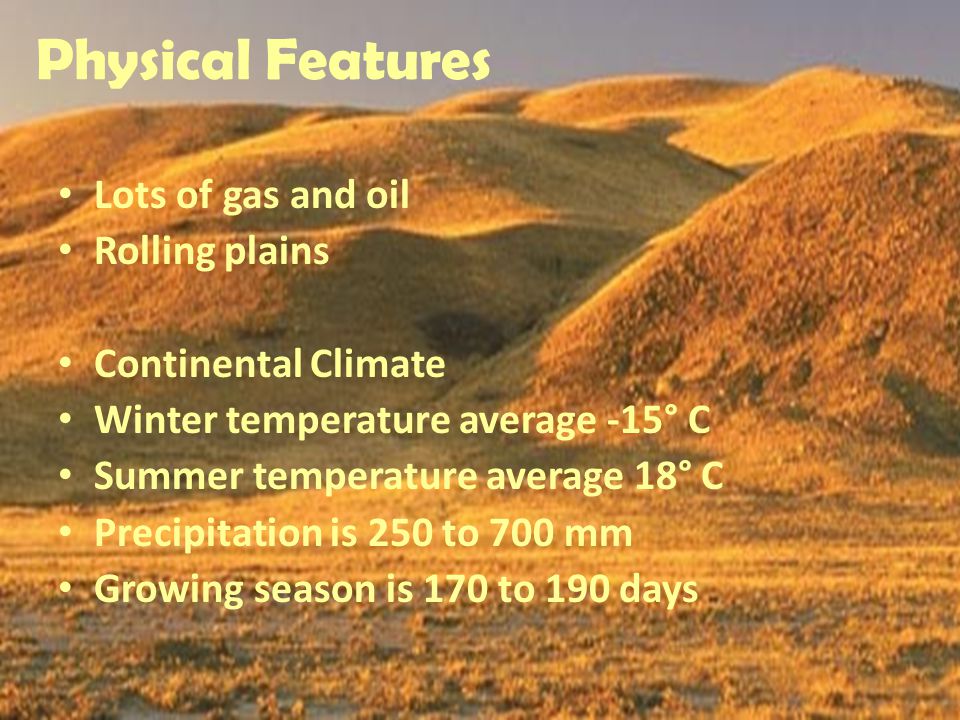 Physical Features

• Lots of gas and oil
• Rolling plains

• Continental Climate
• Winter temperature average -15° C
• Summer temperature average 18° C
• Precipitation is 250 to 700 mm
• Growing season is 170 to 190 days